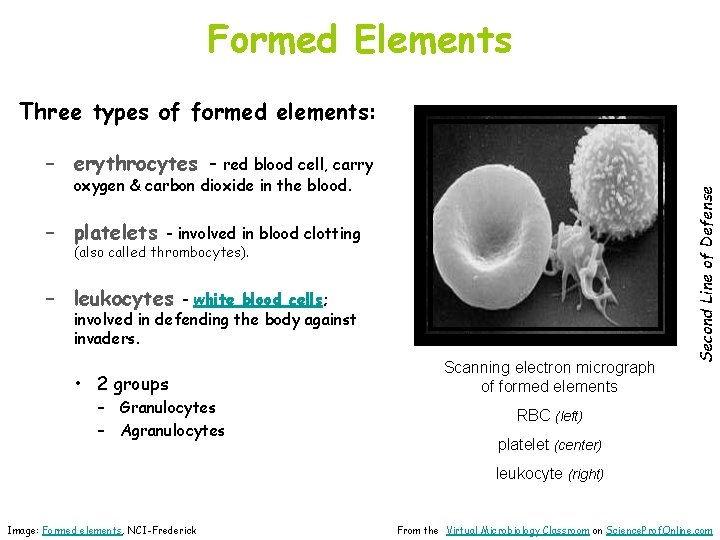 Formed Elements

Three types of formed elements:

– erythrocytes – red blood cell, carry oxygen & carbon dioxide in the blood.

– platelets - involved in blood clotting (also called thrombocytes).

– leukocytes - white blood cells; involved in defending the body against invaders.

• 2 groups
– Granulocytes
– Agranulocytes

Second Line of Defense

Scanning electron micrograph of formed elements

RBC (left)

platelet (center)

leukocyte (right)

Image: Formed elements, NCI-Frederick

From the Virtual Microbiology Classroom on ScienceProfOnline.com